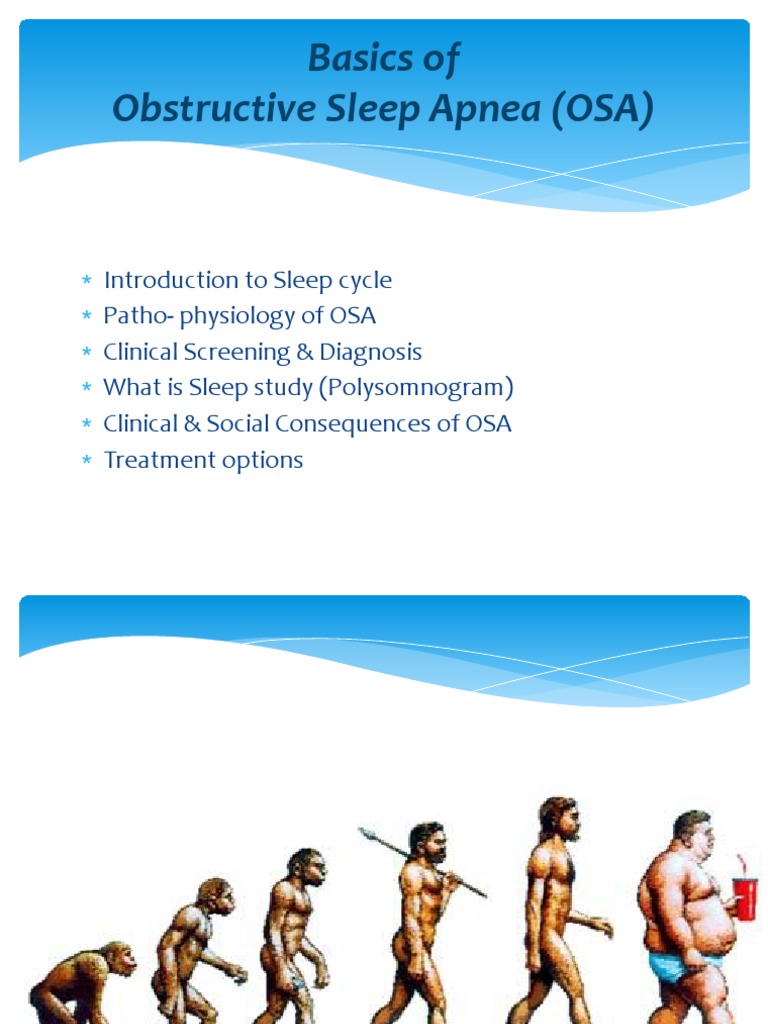 Basics of
Obstructive Sleep Apnea (OSA)

* Introduction to Sleep cycle
* Patho- physiology of OSA
* Clinical Screening & Diagnosis
* What is Sleep study (Polysomnogram)
* Clinical & Social Consequences of OSA
* Treatment options